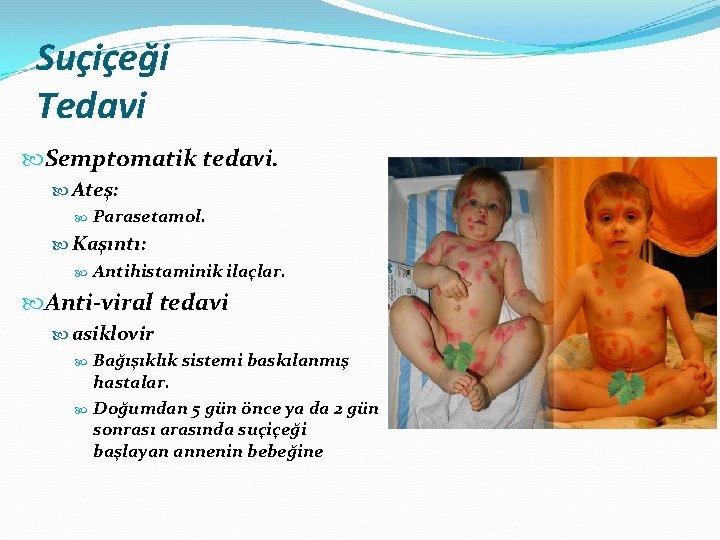 Suçiçeği
Tedavi

Semptomatik tedavi.

Ateş:

Parasetamol.

Kaşıntı:

Antihistaminik ilaçlar.

Anti-viral tedavi

asiklovir

Bağışıklık sistemi baskılanmış hastalar.

Doğumdan 5 gün önce ya da 2 gün sonrası arasında suçiçeği başlayan annenin bebeğine